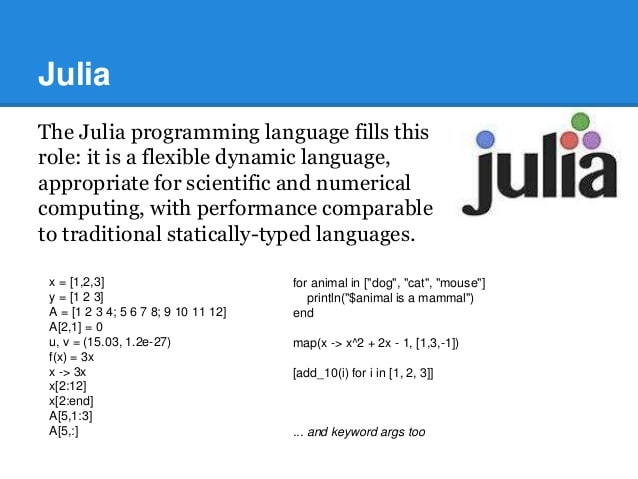 Julia

The Julia programming language fills this role: it is a flexible dynamic language, appropriate for scientific and numerical computing, with performance comparable to traditional statically-typed languages.

julia

x = [1,2,3]
y = [1 2 3]
A = [1 2 3 4; 5 6 7 8; 9 10 11 12]
A[2,1] = 0
u, v = (15.03, 1.2e-27)
f(x) = 3x
x -> 3x
x[2:12]
x[2:end]
A[5,1:3]
A[5,:]

for animal in ["dog", "cat", "mouse"]
println("$animal is a mammal")
end

map(x -> x^2 + 2x - 1, [1,3,-1])

[add_10(i) for i in [1, 2, 3]]

... and keyword args too